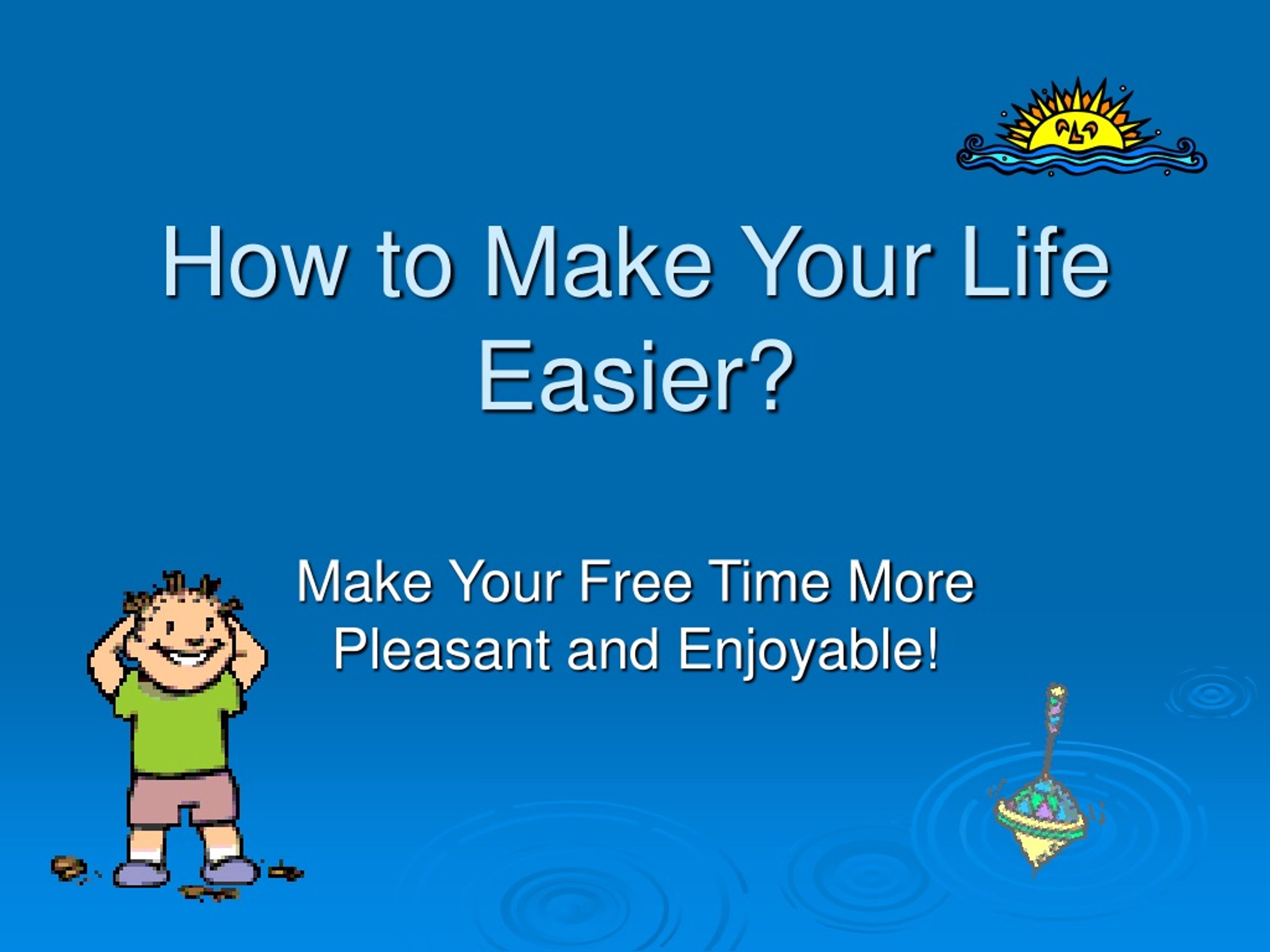 How to Make Your Life Easier?

Make Your Free Time More Pleasant and Enjoyable!